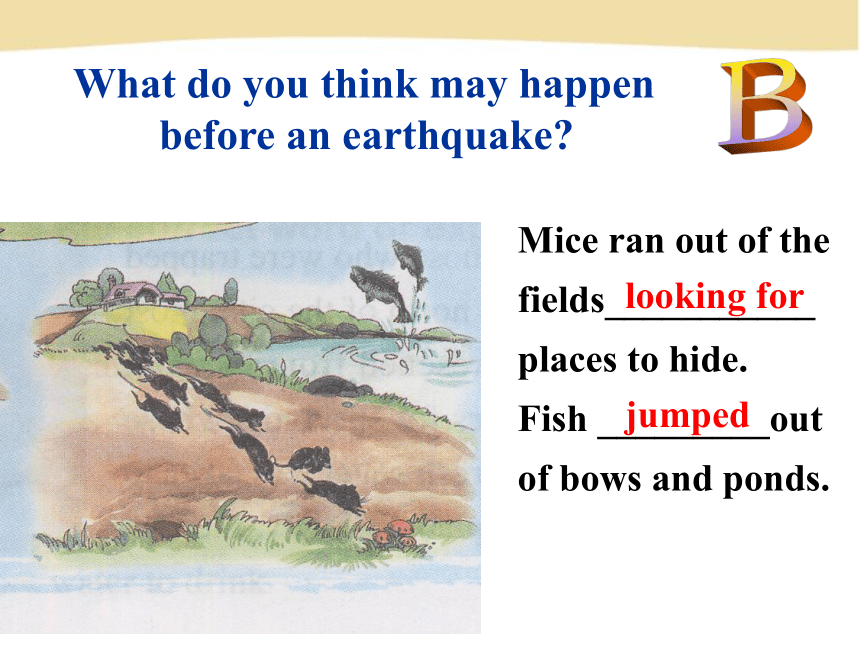 What do you think may happen before an earthquake?

B

Mice ran out of the fields looking for places to hide.

Fish jumped out of bows and ponds.